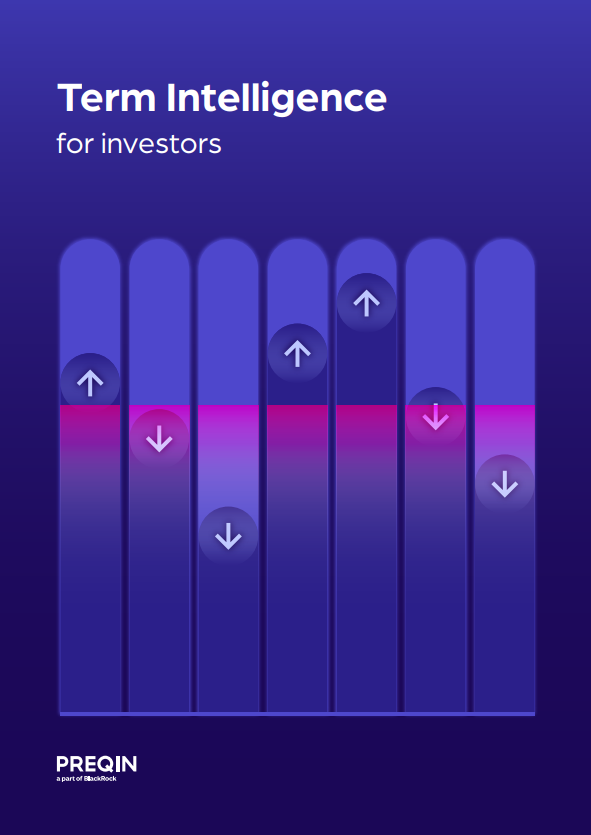 Term Intelligence

for investors

PREQIN

a part of BlackRock